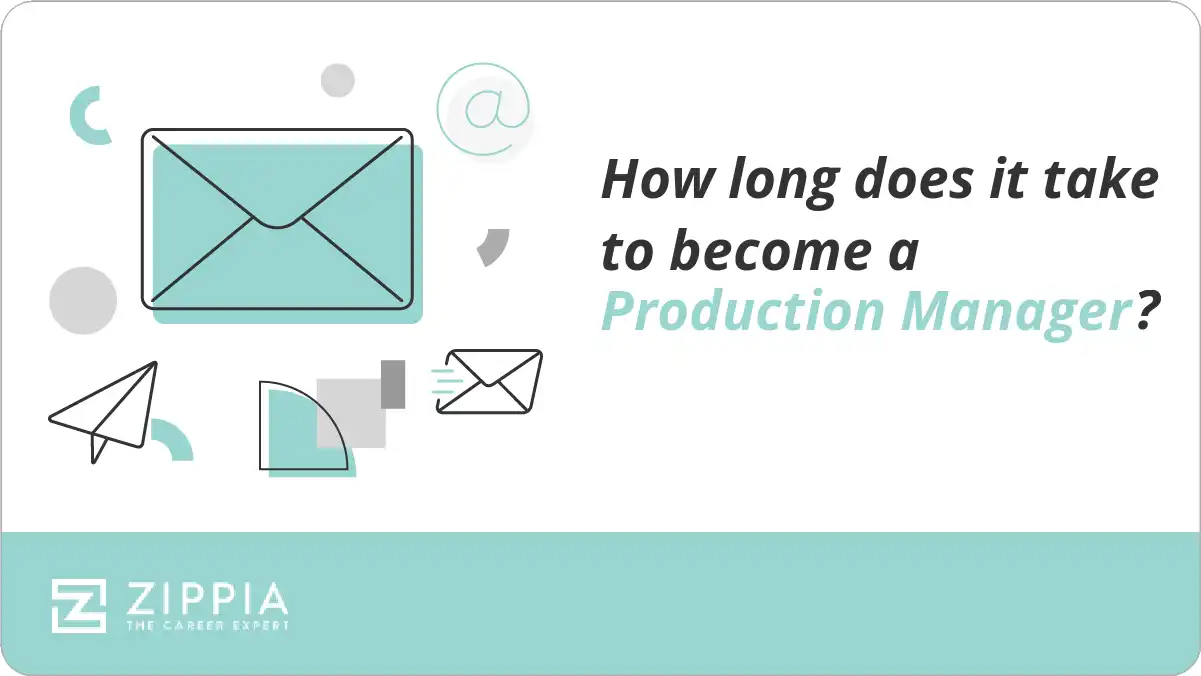 @

How long does it take to become a Production Manager?

ZIPPIA
THE CAREER EXPERT